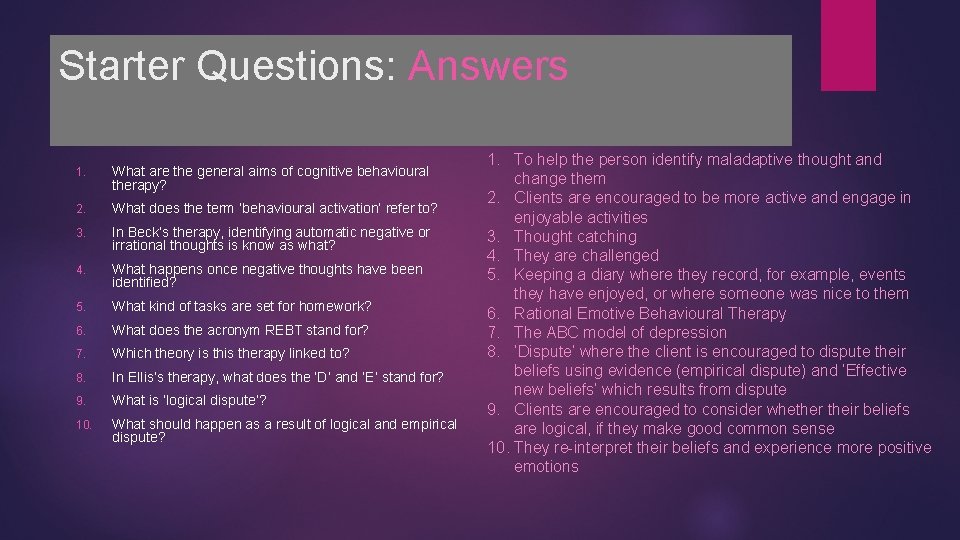 Starter Questions: Answers

1. What are the general aims of cognitive behavioural therapy?
2. What does the term 'behavioural activation' refer to?
3. In Beck's therapy, identifying automatic negative or irrational thoughts is know as what?
4. What happens once negative thoughts have been identified?
5. What kind of tasks are set for homework?
6. What does the acronym REBT stand for?
7. Which theory is this therapy linked to?
8. In Ellis's therapy, what does the 'D' and 'E' stand for?
9. What is 'logical dispute'?
10. What should happen as a result of logical and empirical dispute?

1. To help the person identify maladaptive thought and change them
2. Clients are encouraged to be more active and engage in enjoyable activities
3. Thought catching
4. They are challenged
5. Keeping a diary where they record, for example, events they have enjoyed, or where someone was nice to them
6. Rational Emotive Behavioural Therapy
7. The ABC model of depression
8. 'Dispute' where the client is encouraged to dispute their beliefs using evidence (empirical dispute) and 'Effective new beliefs' which results from dispute
9. Clients are encouraged to consider whether their beliefs are logical, if they make good common sense
10. They re-interpret their beliefs and experience more positive emotions